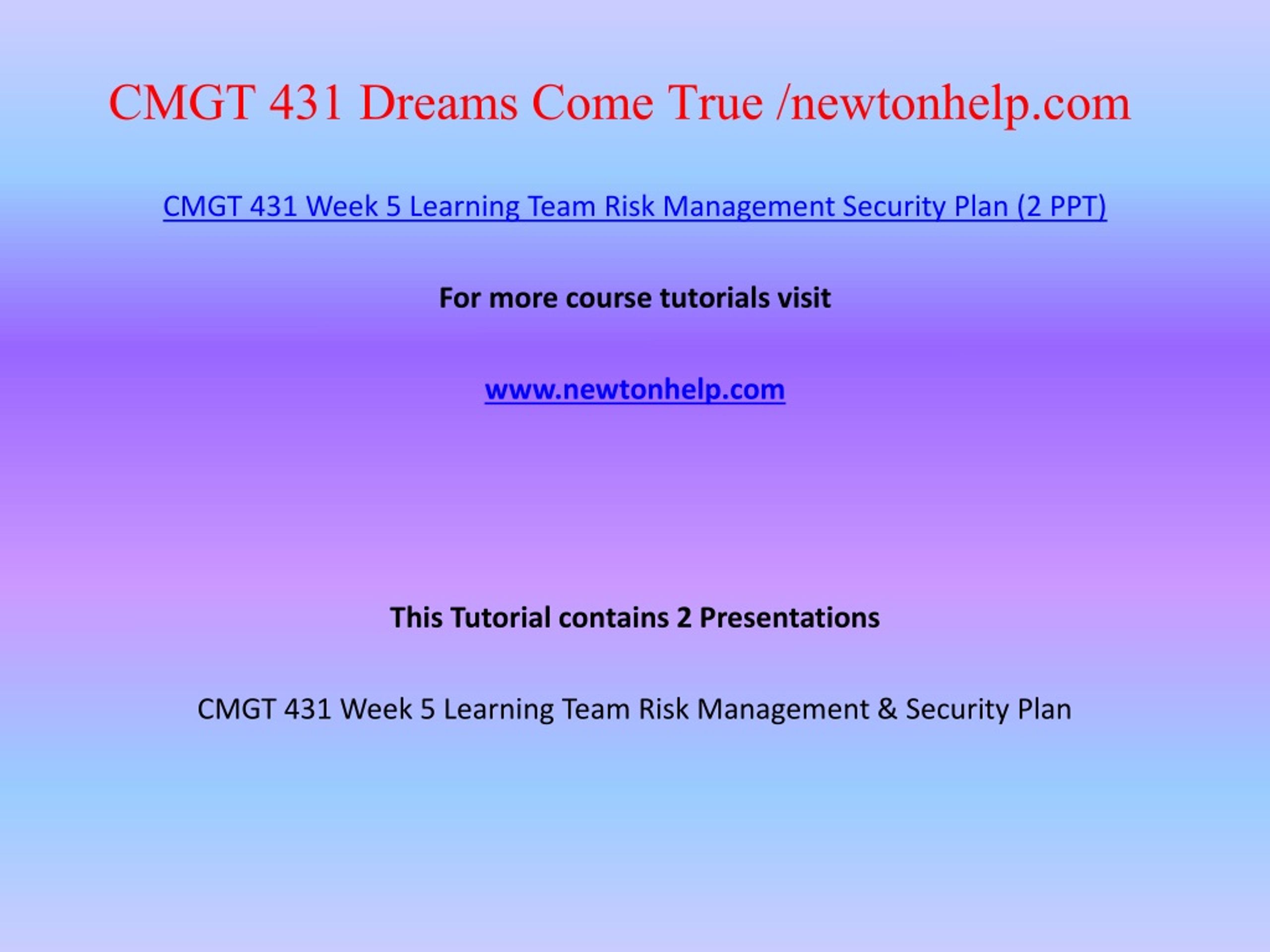 CMGT 431 Dreams Come True /newtonhelp.com

CMGT 431 Week 5 Learning Team Risk Management Security Plan (2 PPT)

For more course tutorials visit

www.newtonhelp.com

This Tutorial contains 2 Presentations

CMGT 431 Week 5 Learning Team Risk Management & Security Plan